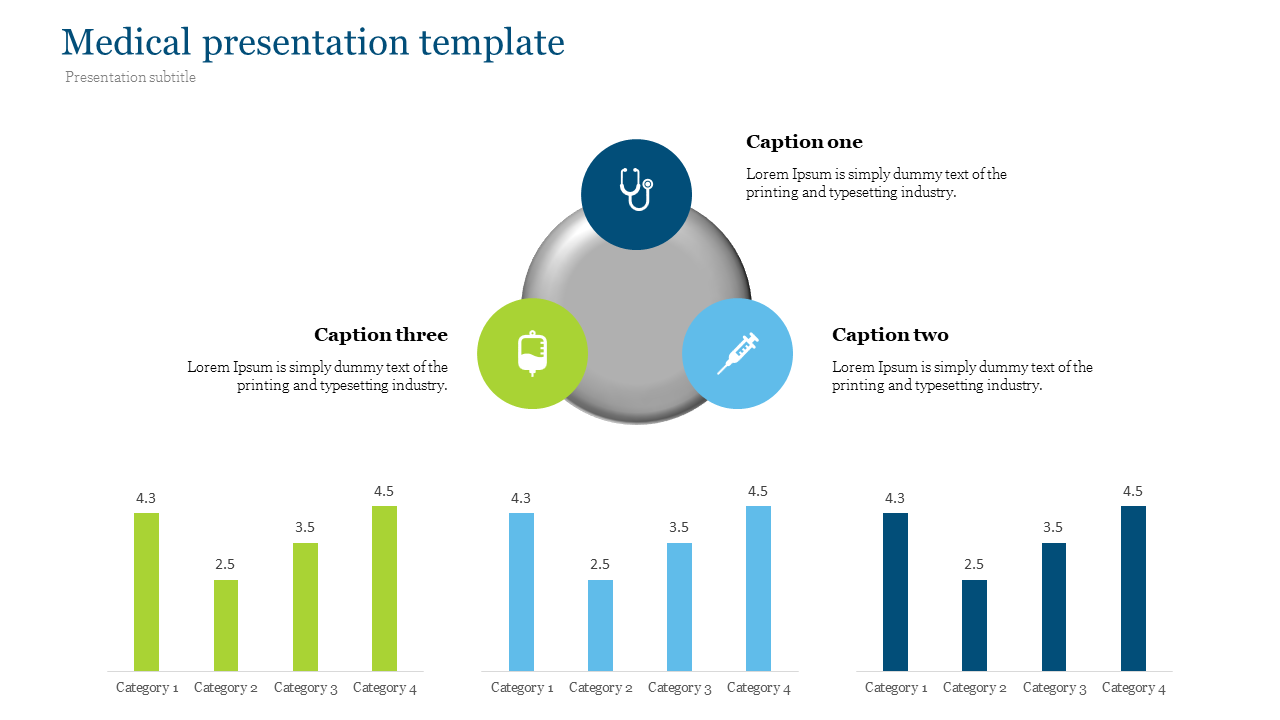 Medical presentation template

Presentation subtitle

Caption one

Lorem Ipsum is simply dummy text of the printing and typesetting industry.

Caption three

Lorem Ipsum is simply dummy text of the printing and typesetting industry.

Caption two

Lorem Ipsum is simply dummy text of the printing and typesetting industry.

4.3
2.5
3.5
4.5
Category 1 Category 2 Category 3 Category 4

4.3
2.5
3.5
4.5
Category 1 Category 2 Category 3 Category 4

4.3
2.5
3.5
4.5
Category 1 Category 2 Category 3 Category 4